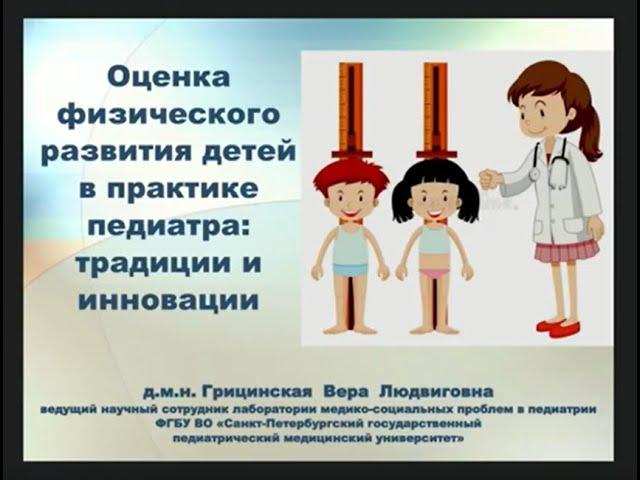 Оценка физического развития детей в практике педиатра: традиции и инновации

д.м.н. Грицинская Вера Людвиговна
ведущий научный сотрудник лаборатории медико-социальных проблем в педиатрии
ФГБУ ВО «Санкт-Петербургский государственный педиатрический медицинский университет»